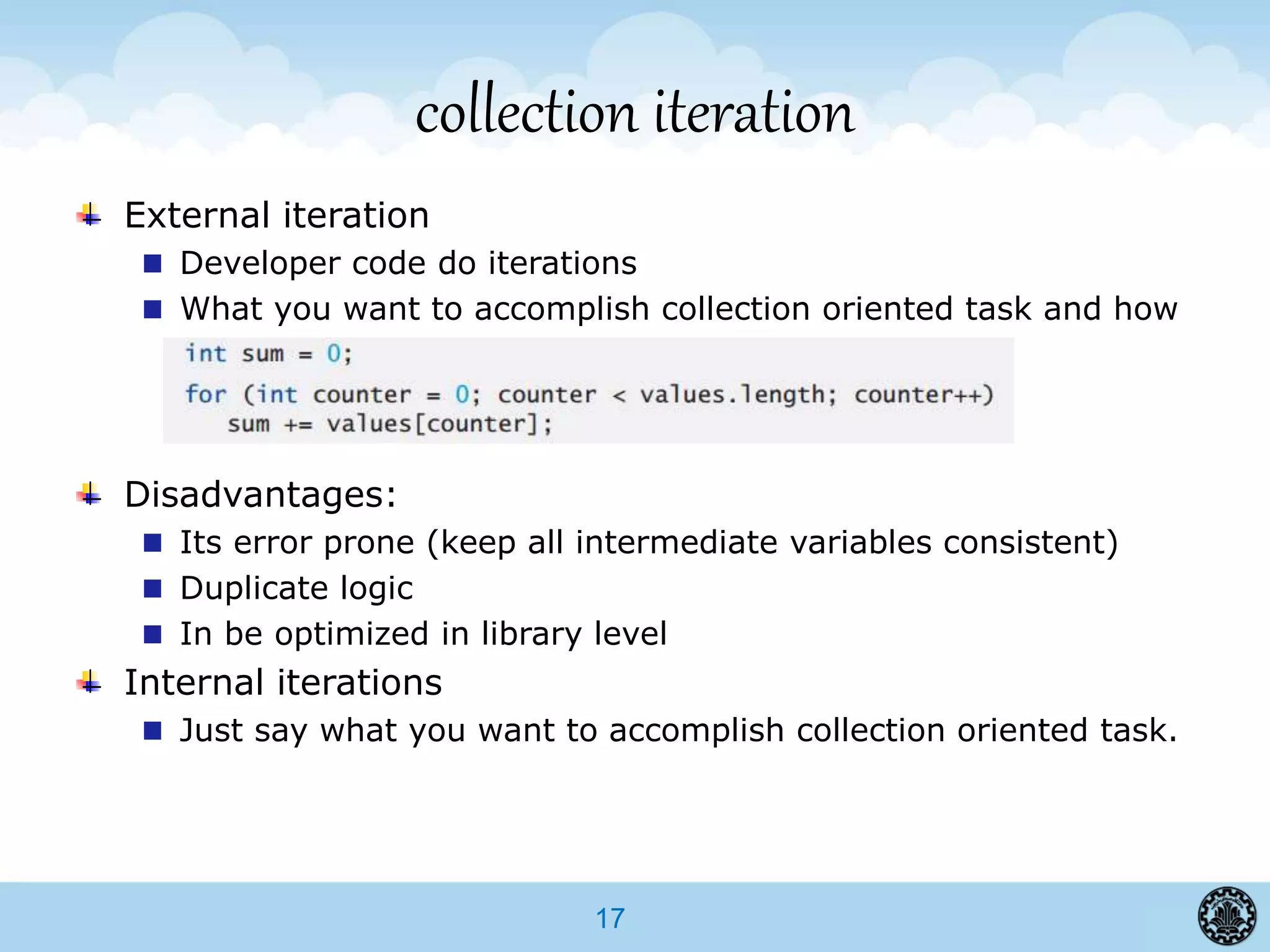 collection iteration

External iteration

Developer code do iterations

What you want to accomplish collection oriented task and how

int sum = 0;

for (int counter = 0; counter < values.length; counter++)
    sum += values[counter];

Disadvantages:

Its error prone (keep all intermediate variables consistent)

Duplicate logic

In be optimized in library level

Internal iterations

Just say what you want to accomplish collection oriented task.

17